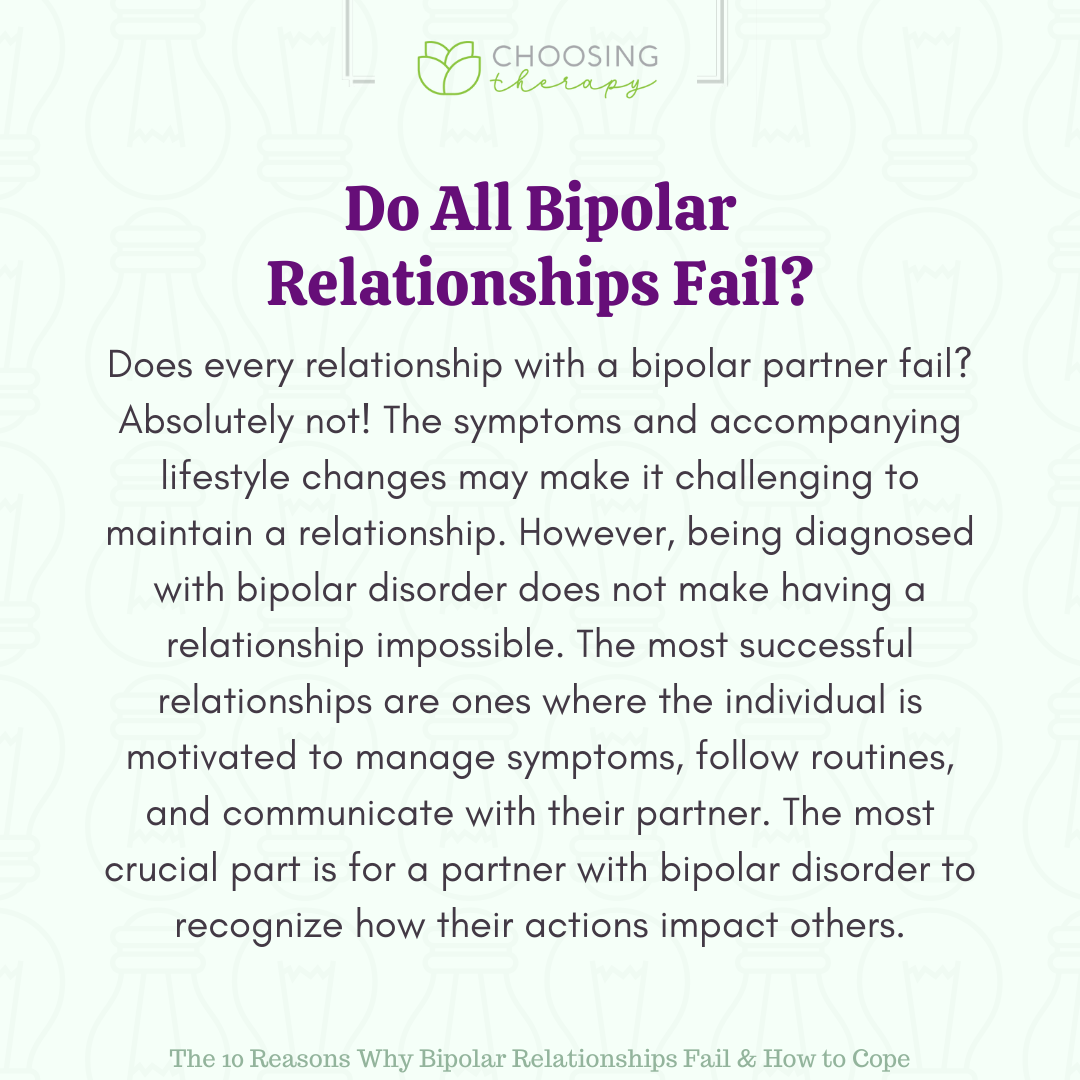 CHOOSING
therapy

Do All Bipolar Relationships Fail?

Does every relationship with a bipolar partner fail? Absolutely not! The symptoms and accompanying lifestyle changes may make it challenging to maintain a relationship. However, being diagnosed with bipolar disorder does not make having a relationship impossible. The most successful relationships are ones where the individual is motivated to manage symptoms, follow routines, and communicate with their partner. The most crucial part is for a partner with bipolar disorder to recognize how their actions impact others.

The 10 Reasons Why Bipolar Relationships Fail & How to Cope